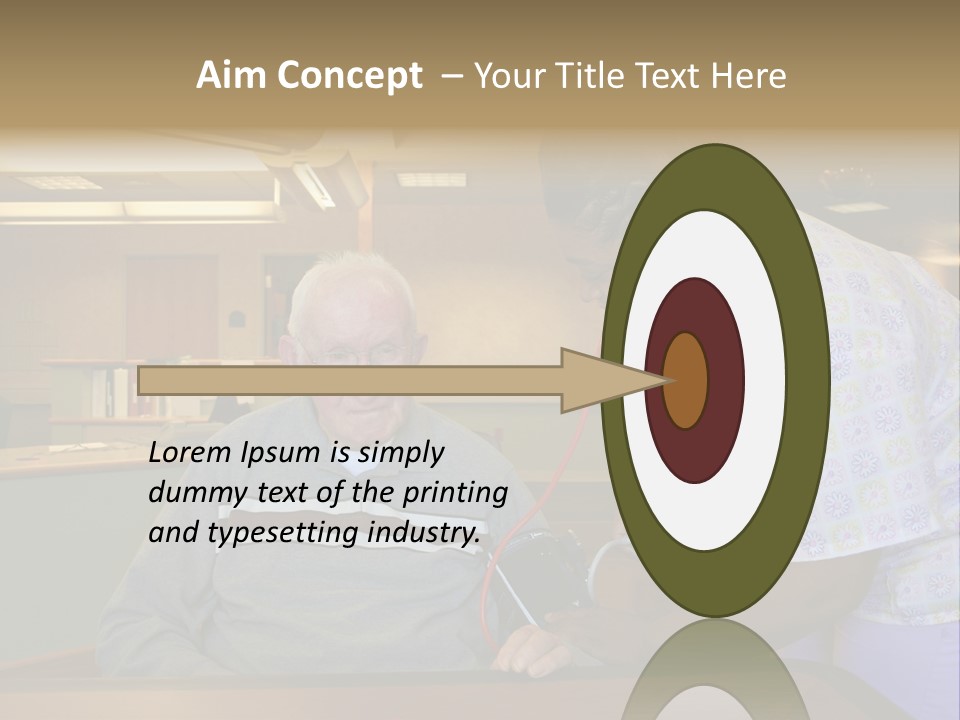 Aim Concept – Your Title Text Here

Lorem Ipsum is simply dummy text of the printing and typesetting industry.